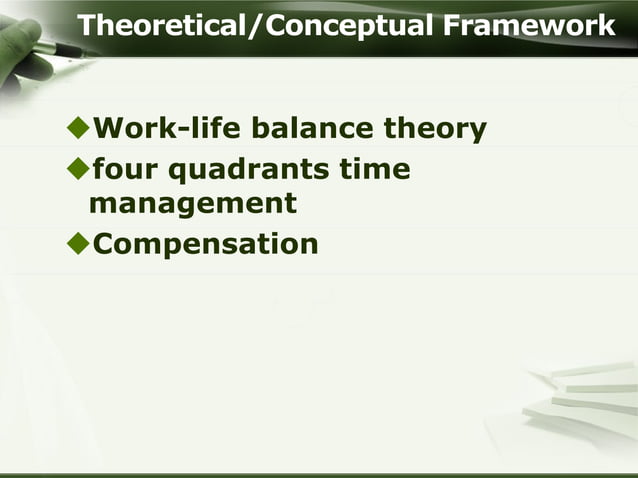 Theoretical/Conceptual Framework

◆Work-life balance theory
◆four quadrants time management
◆Compensation